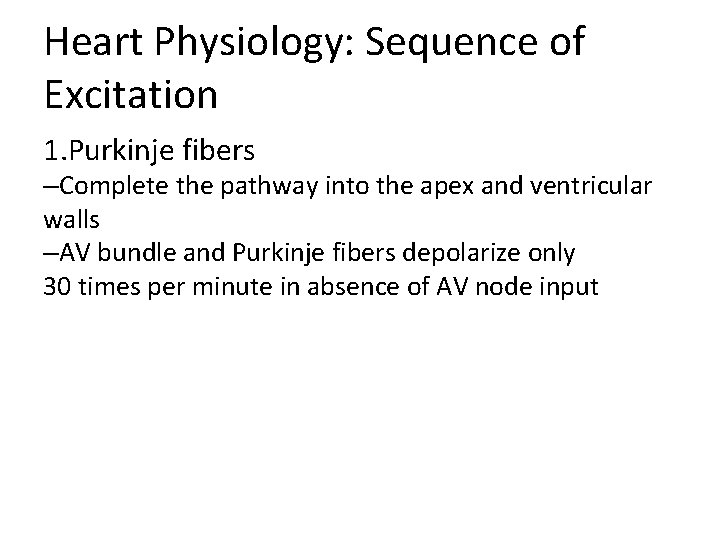 Heart Physiology: Sequence of Excitation

1.Purkinje fibers
–Complete the pathway into the apex and ventricular walls
–AV bundle and Purkinje fibers depolarize only 30 times per minute in absence of AV node input